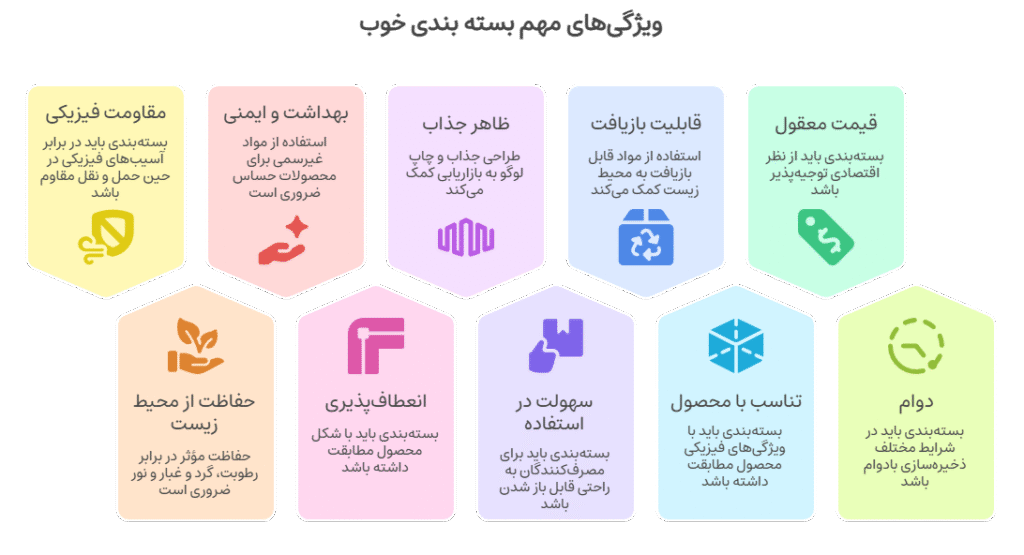 ویژگی‌های مهم بسته بندی خوب

قیمت معقول
بسته‌بندی باید از نظر اقتصادی توجیه‌پذیر باشد

قابلیت بازیافت
استفاده از مواد قابل بازیافت به محیط زیست کمک می‌کند

ظاهر جذاب
طراحی جذاب و چاپ لوگو به بازاریابی کمک می‌کند

بهداشت و ایمنی
استفاده از مواد غیرسمی برای محصولات حساس ضروری است

مقاومت فیزیکی
بسته‌بندی باید در برابر آسیب‌های فیزیکی در حین حمل و نقل مقاوم باشد

دوام
بسته‌بندی باید در شرایط مختلف ذخیره‌سازی بادوام باشد

تناسب با محصول
بسته‌بندی باید با ویژگی‌های فیزیکی محصول مطابقت داشته باشد

سهولت در استفاده
بسته‌بندی باید برای مصرف‌کنندگان به راحتی قابل باز شدن باشد

انعطاف‌پذیری
بسته‌بندی باید با شکل محصول مطابقت داشته باشد

حفاظت از محیط زیست
حفاظت مؤثر در برابر رطوبت، گرد و غبار و نور ضروری است